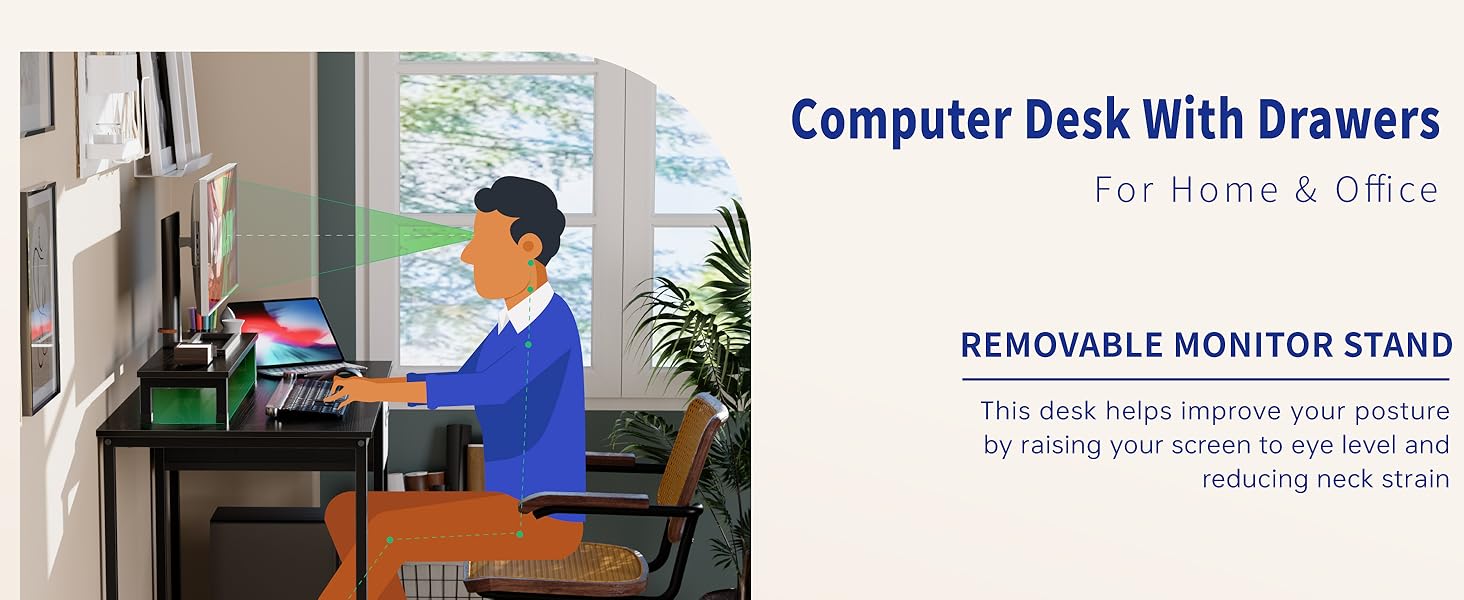 Computer Desk With Drawers

For Home & Office

REMOVABLE MONITOR STAND

This desk helps improve your posture by raising your screen to eye level and reducing neck strain